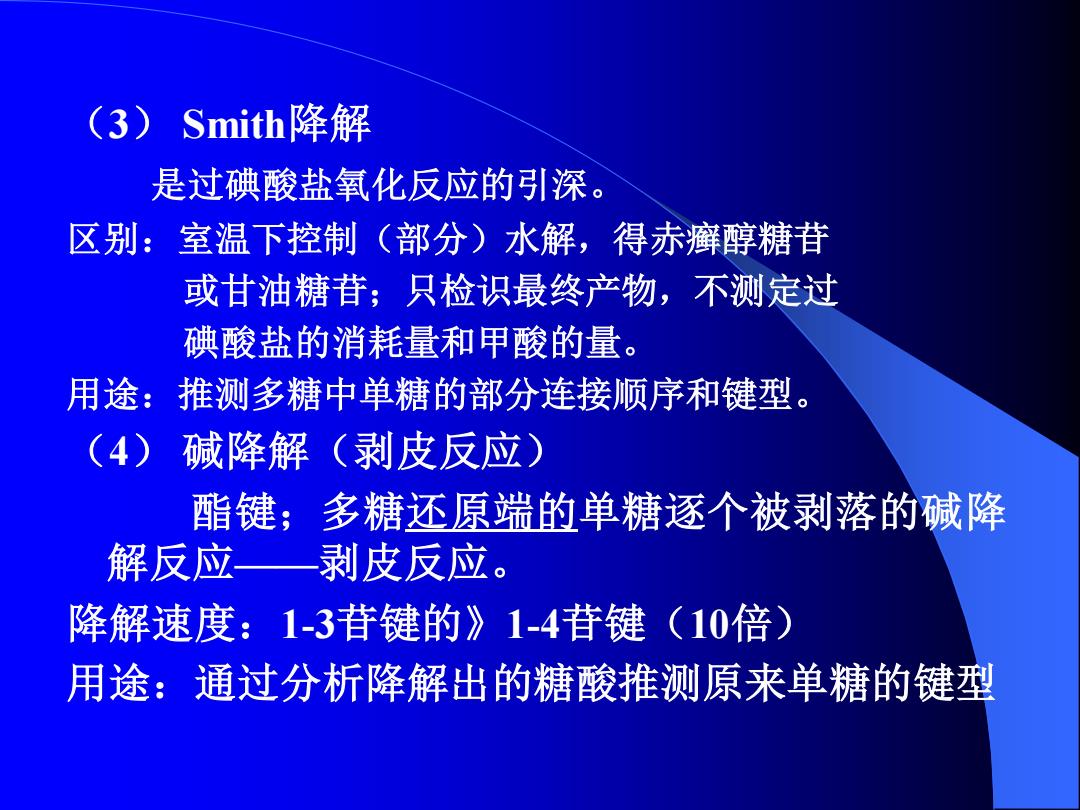 （3） Smith降解

是过碘酸盐氧化反应的引深。

区别：室温下控制（部分）水解，得赤癣醇糖苷或甘油糖苷；只检识最终产物，不测定过碘酸盐的消耗量和甲酸的量。

用途：推测多糖中单糖的部分连接顺序和键型。

（4） 碱降解（剥皮反应）

酯键；多糖还原端的单糖逐个被剥落的碱降解反应——剥皮反应。

降解速度：1-3苷键的》1-4苷键（10倍）

用途：通过分析降解出的糖酸推测原来单糖的键型